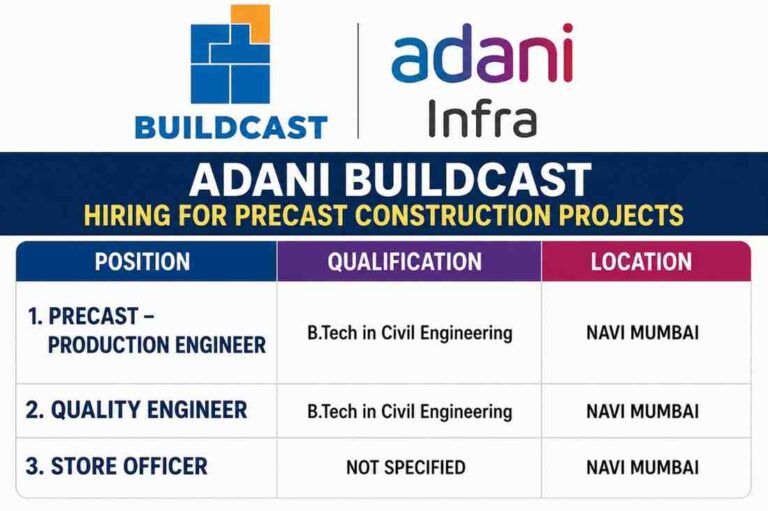 BUILDCAST

adani
Infra

ADANI BUILDCAST
HIRING FOR PRECAST CONSTRUCTION PROJECTS

| POSITION | QUALIFICATION | LOCATION |
|---|---|---|
| 1. PRECAST – PRODUCTION ENGINEER | B.Tech in Civil Engineering | NAVI MUMBAI |
| 2. QUALITY ENGINEER | B.Tech in Civil Engineering | NAVI MUMBAI |
| 3. STORE OFFICER | NOT SPECIFIED | NAVI MUMBAI |